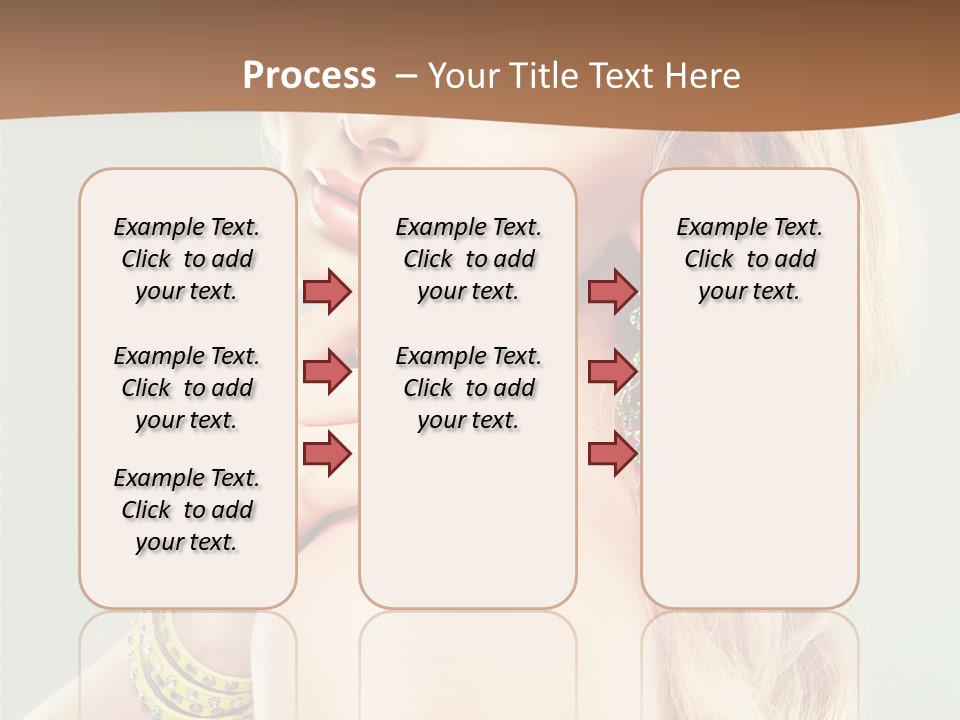 Process – Your Title Text Here

Example Text. Click to add your text.

Example Text. Click to add your text.

Example Text. Click to add your text.

Example Text. Click to add your text.

Example Text. Click to add your text.

Example Text. Click to add your text.